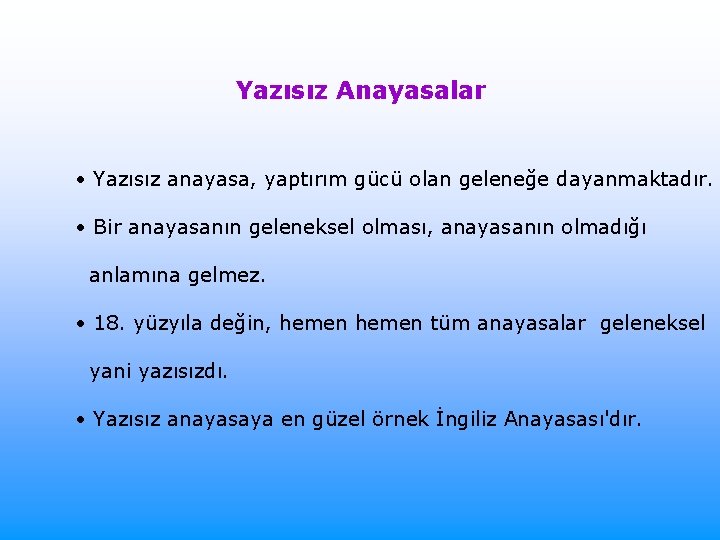 Yazısız Anayasalar

• Yazısız anayasa, yaptırım gücü olan geleneğe dayanmaktadır.

• Bir anayasanın geleneksel olması, anayasanın olmadığı anlamına gelmez.

• 18. yüzyıla değin, hemen hemen tüm anayasalar geleneksel yani yazısızdı.

• Yazısız anayasaya en güzel örnek İngiliz Anayasası'dır.